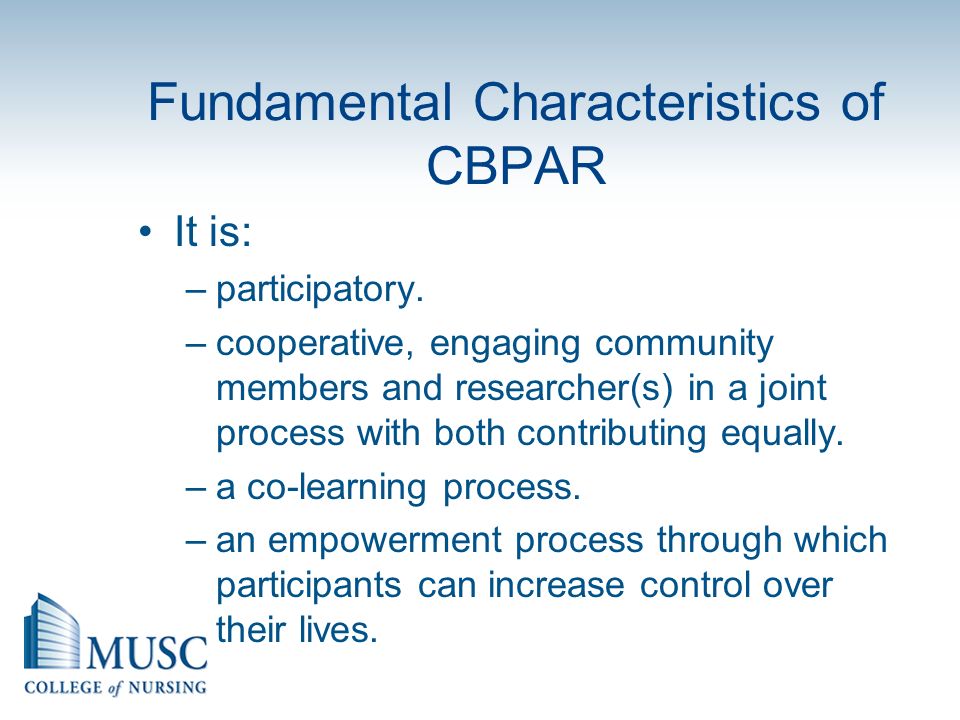 Fundamental Characteristics of CBPAR

• It is:
– participatory.
– cooperative, engaging community members and researcher(s) in a joint process with both contributing equally.
– a co-learning process.
– an empowerment process through which participants can increase control over their lives.

MUSC
COLLEGE of NURSING